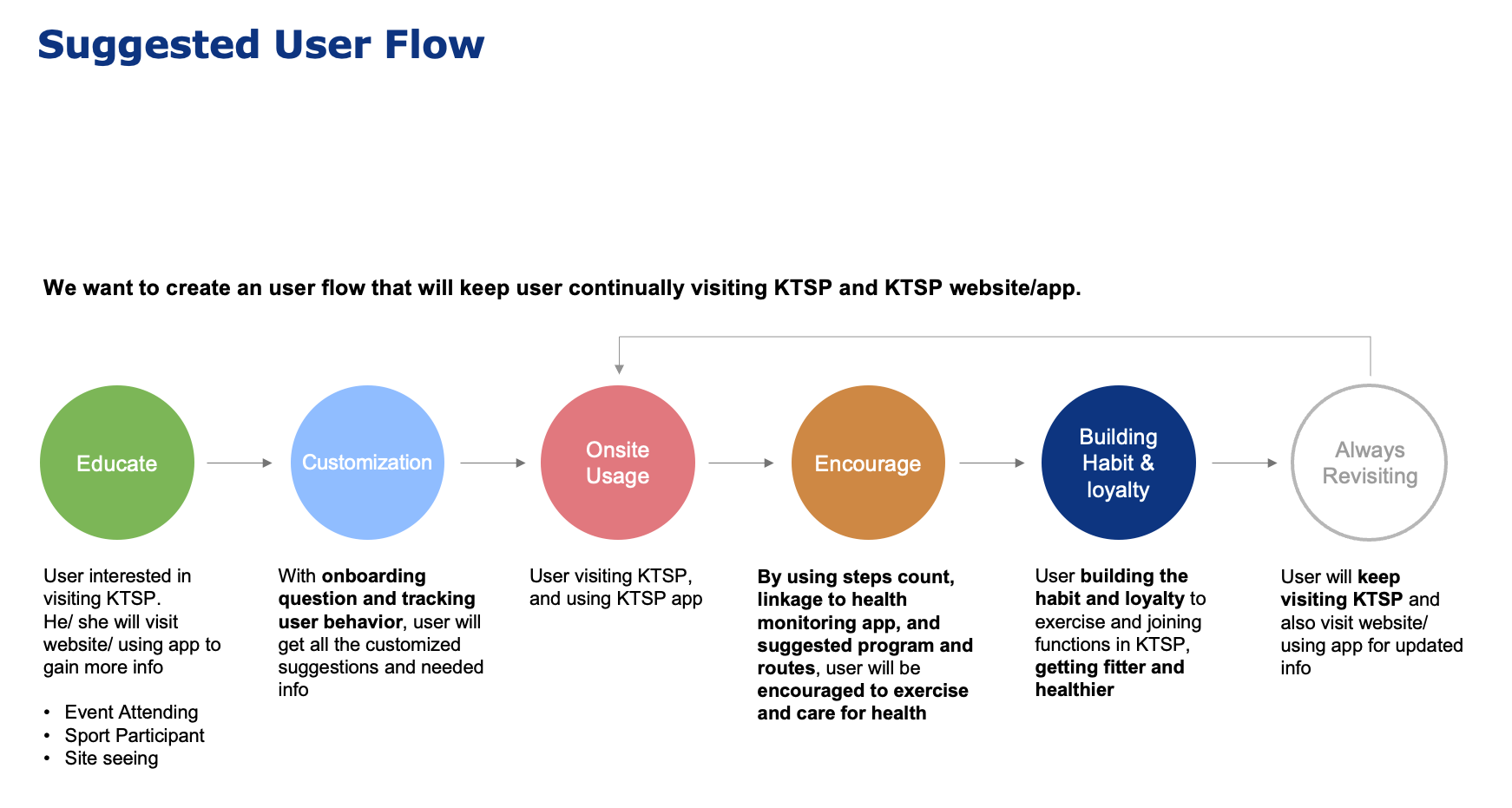 Suggested User Flow

We want to create an user flow that will keep user continually visiting KTSP and KTSP website/app.

Educate

Customization

Onsite Usage

Encourage

Building Habit & loyalty

Always Revisiting

User interested in visiting KTSP. He/ she will visit website/ using app to gain more info

• Event Attending
• Sport Participant
• Site seeing

With onboarding question and tracking user behavior, user will get all the customized suggestions and needed info

User visiting KTSP, and using KTSP app

By using steps count, linkage to health monitoring app, and suggested program and routes, user will be encouraged to exercise and care for health

User building the habit and loyalty to exercise and joining functions in KTSP, getting fitter and healthier

User will keep visiting KTSP and also visit website/ using app for updated info